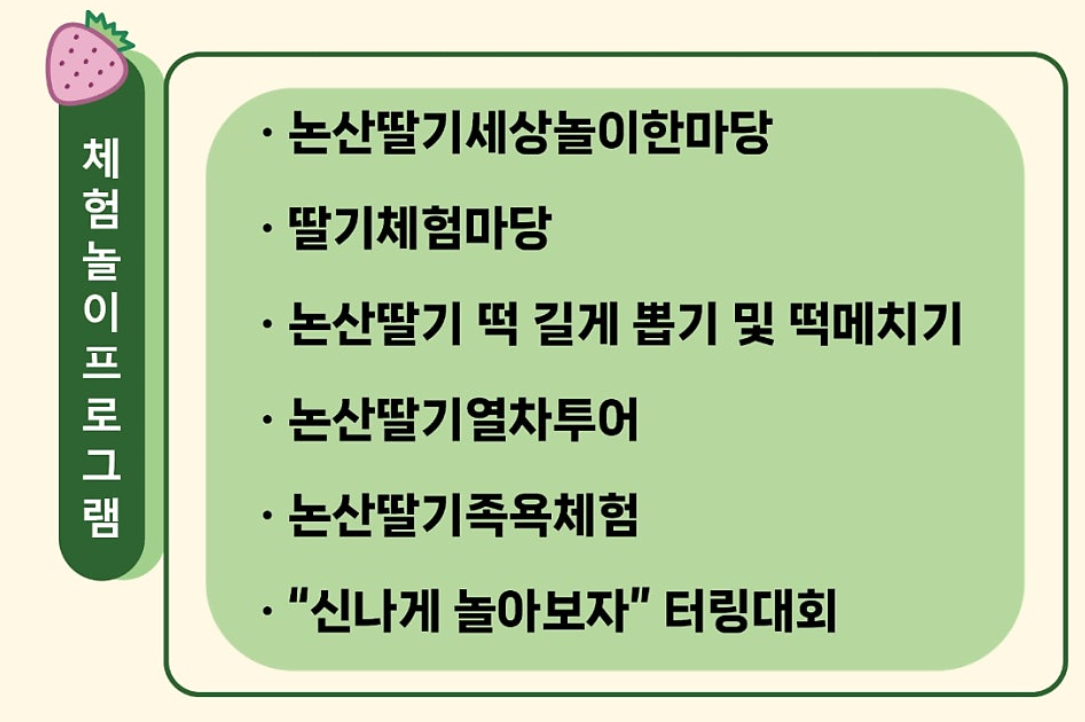 체험놀이프로그램

· 논산딸기세상놀이한마당

· 딸기체험마당

· 논산딸기 떡 길게 뽑기 및 떡메치기

· 논산딸기열차투어

· 논산딸기족욕체험

· “신나게 놀아보자” 터링대회